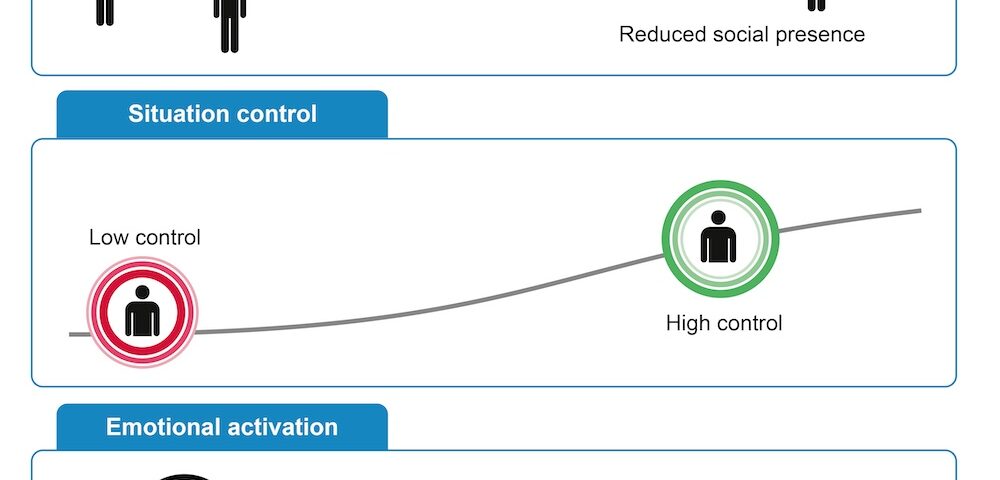 Reduced social presence

Situation control

Low control

High control

Emotional activation